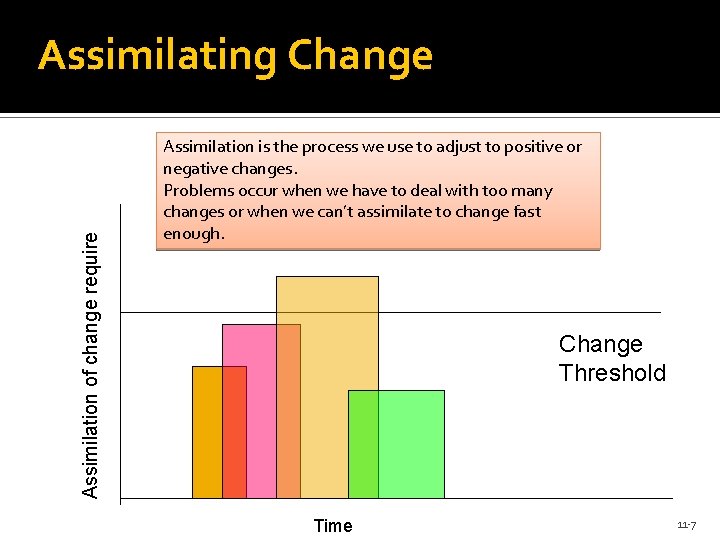 Assimilating Change

Assimilation is the process we use to adjust to positive or negative changes.
Problems occur when we have to deal with too many changes or when we can't assimilate to change fast enough.

Assimilation of change require

Change Threshold

Time

11-7